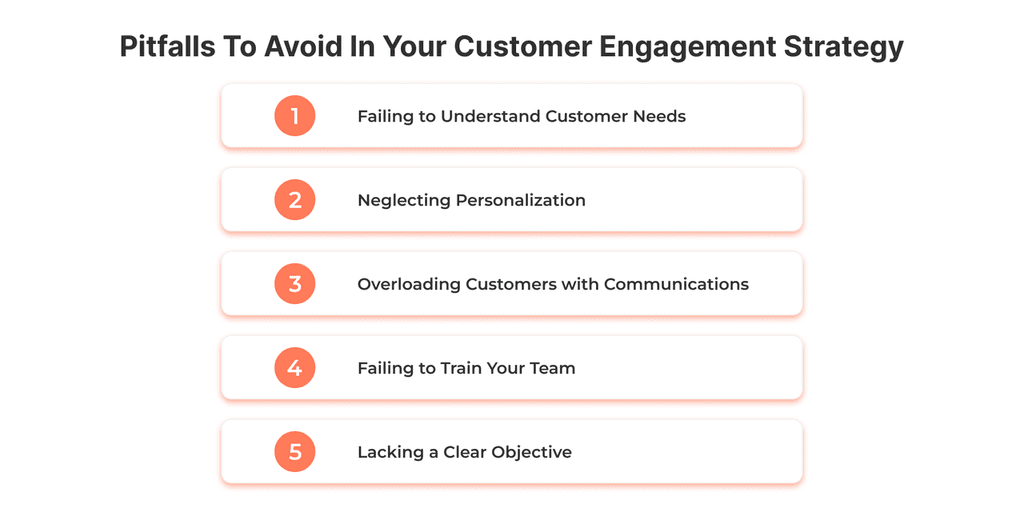 Pitfalls To Avoid In Your Customer Engagement Strategy

1 Failing to Understand Customer Needs

2 Neglecting Personalization

3 Overloading Customers with Communications

4 Failing to Train Your Team

5 Lacking a Clear Objective